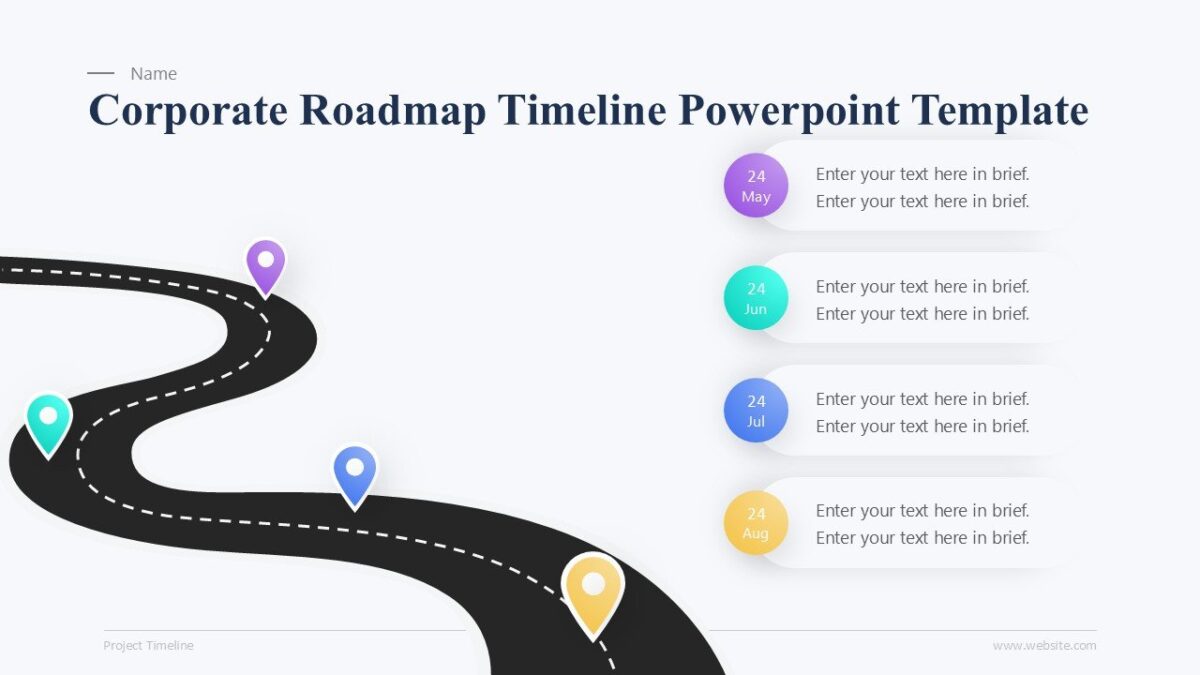 Name

Corporate Roadmap Timeline Powerpoint Template

24
May

Enter your text here in brief.
Enter your text here in brief.

24
Jun

Enter your text here in brief.
Enter your text here in brief.

24
Jul

Enter your text here in brief.
Enter your text here in brief.

24
Aug

Enter your text here in brief.
Enter your text here in brief.

Project Timeline

www.website.com